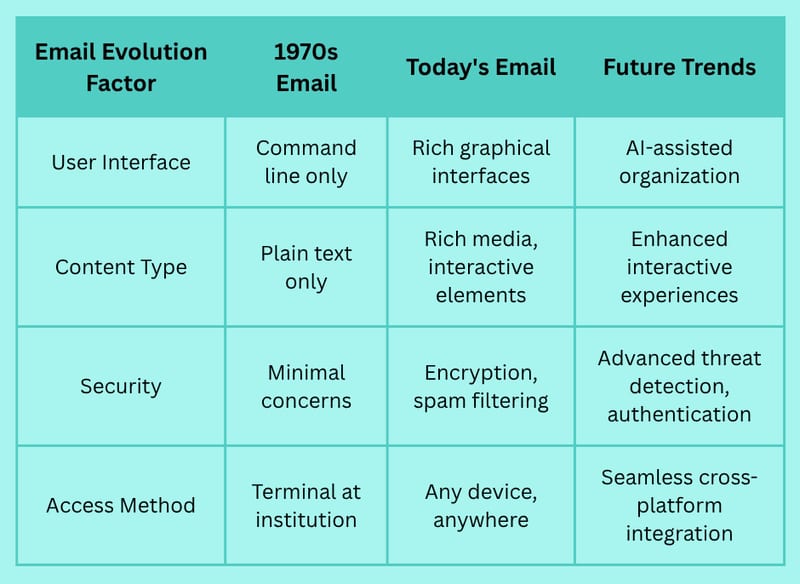 | Email Evolution Factor | 1970s Email | Today's Email | Future Trends |
|---|---|---|---|
| User Interface | Command line only | Rich graphical interfaces | AI-assisted organization |
| Content Type | Plain text only | Rich media, interactive elements | Enhanced interactive experiences |
| Security | Minimal concerns | Encryption, spam filtering | Advanced threat detection, authentication |
| Access Method | Terminal at institution | Any device, anywhere | Seamless cross-platform integration |